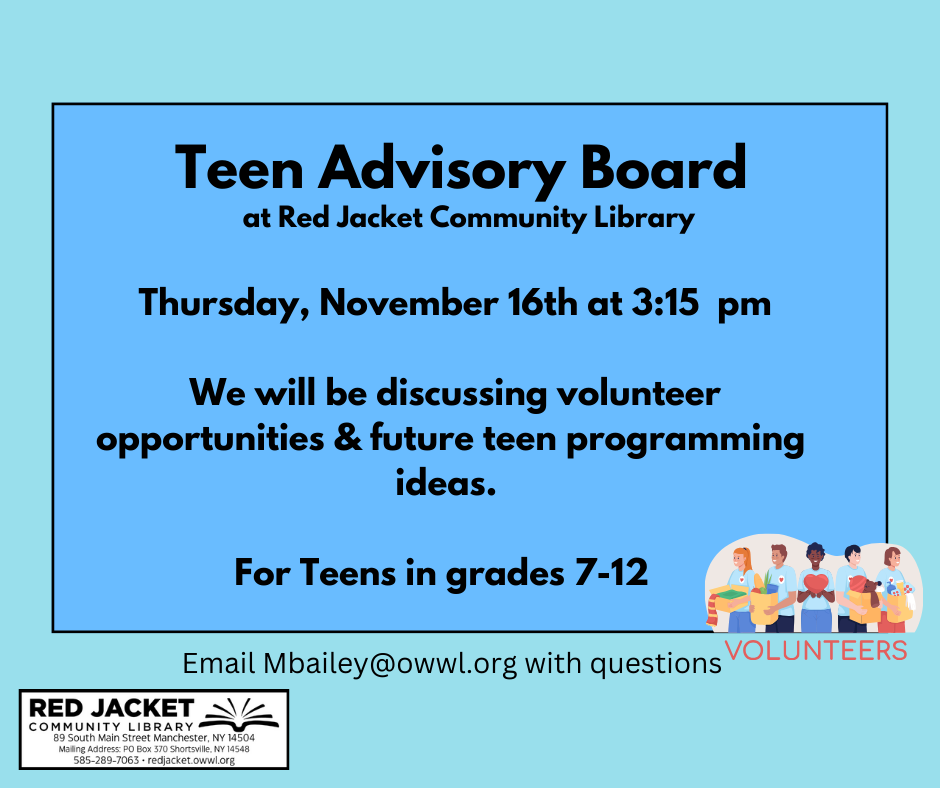 Teen Advisory Board
at Red Jacket Community Library

Thursday, November 16th at 3:15 pm

We will be discussing volunteer opportunities & future teen programming ideas.

For Teens in grades 7-12

VOLUNTEERS

Email Mbailey@owwl.org with questions

RED JACKET
COMMUNITY LIBRARY
89 South Main Street Manchester, NY 14504
Mailing Address: PO Box 370 Shortsville, NY 14548
585-289-7063 • redjacket.owwl.org